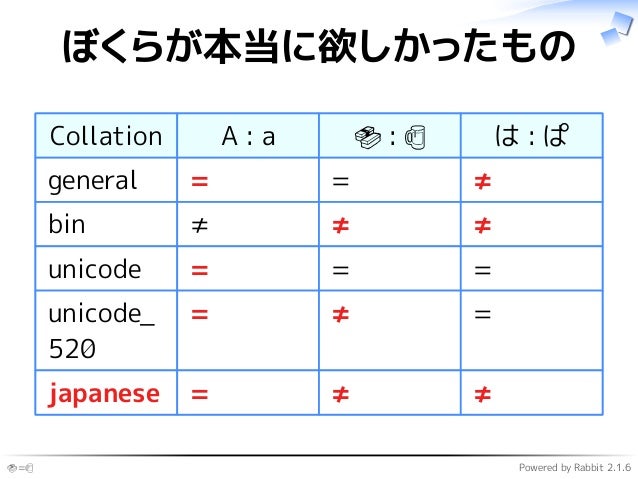 ぼくらが本当に欲しかったもの

| Collation | A : a | 🍣 : 🍺 | は : ぱ |
|---|---|---|---|
| general | = | = | ≠ |
| bin | ≠ | ≠ | ≠ |
| unicode | = | = | = |
| unicode_520 | = | ≠ | = |
| japanese | = | ≠ | ≠ |

🍣=🍺

Powered by Rabbit 2.1.6